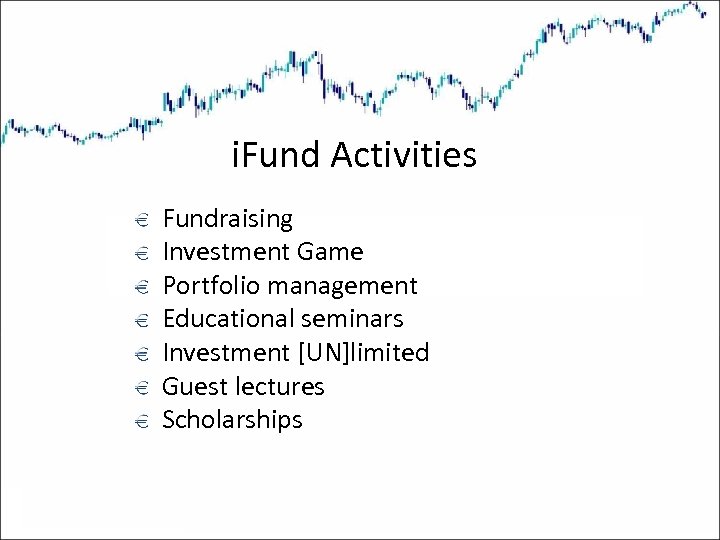 iFund Activities

€ Fundraising
€ Investment Game
€ Portfolio management
€ Educational seminars
€ Investment [UN]limited
€ Guest lectures
€ Scholarships